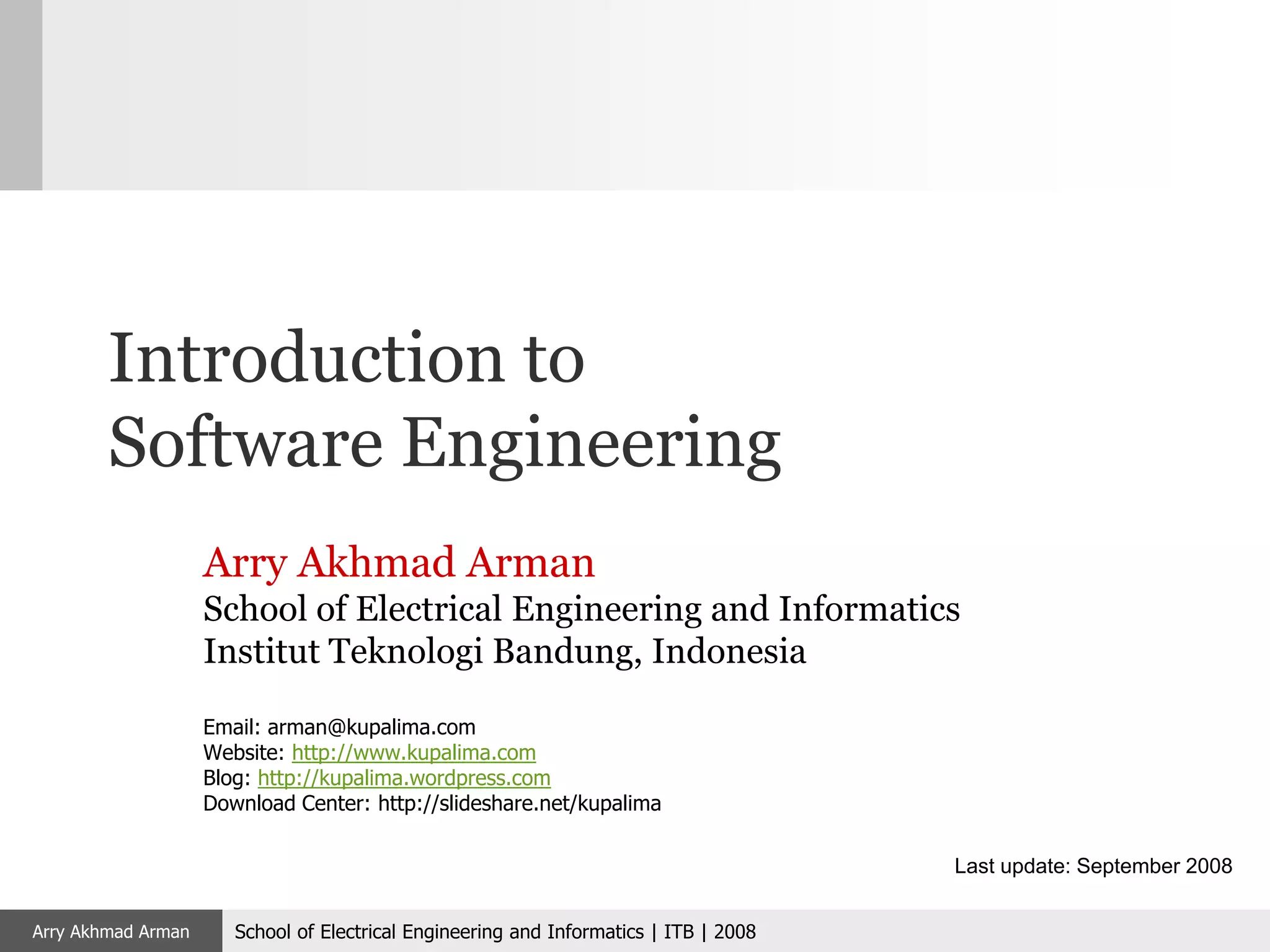 Introduction to
Software Engineering

Arry Akhmad Arman
School of Electrical Engineering and Informatics
Institut Teknologi Bandung, Indonesia

Email: arman@kupalima.com
Website: http://www.kupalima.com
Blog: http://kupalima.wordpress.com
Download Center: http://slideshare.net/kupalima

Last update: September 2008

Arry Akhmad Arman

School of Electrical Engineering and Informatics | ITB | 2008